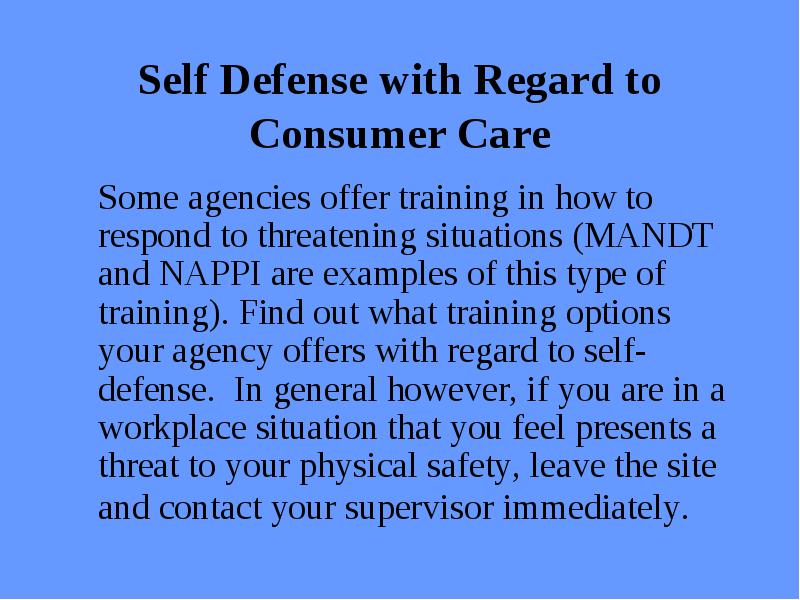 Self Defense with Regard to Consumer Care

Some agencies offer training in how to respond to threatening situations (MANDT and NAPPI are examples of this type of training). Find out what training options your agency offers with regard to self-defense.  In general however, if you are in a workplace situation that you feel presents a threat to your physical safety, leave the site and contact your supervisor immediately.